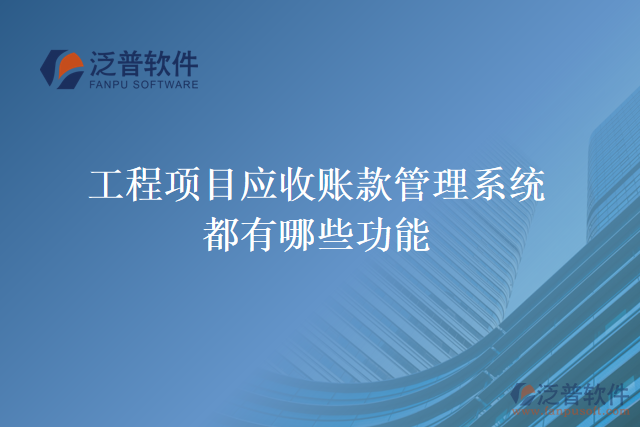 泛普软件
FANPU SOFTWARE

工程项目应收账款管理系统都有哪些功能

泛普软件
www.fanpusoft.com